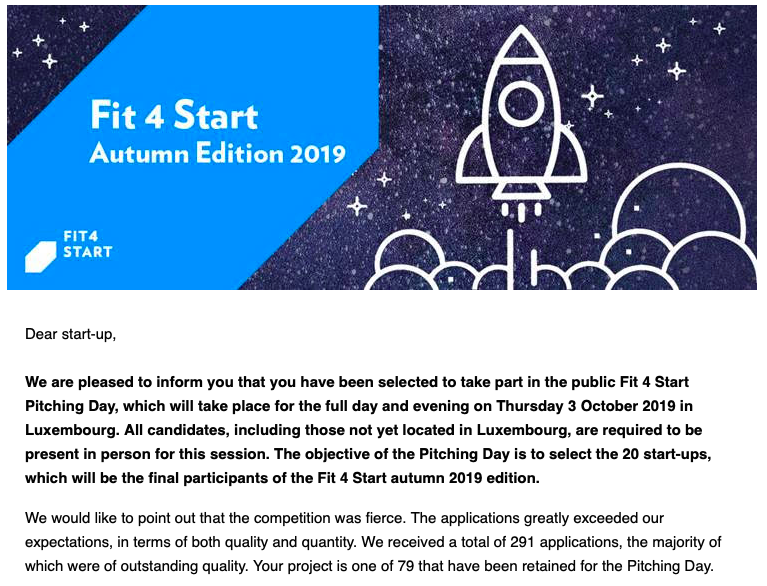 Fit 4 Start
Autumn Edition 2019

FIT4
START

Dear start-up,

We are pleased to inform you that you have been selected to take part in the public Fit 4 Start Pitching Day, which will take place for the full day and evening on Thursday 3 October 2019 in Luxembourg. All candidates, including those not yet located in Luxembourg, are required to be present in person for this session. The objective of the Pitching Day is to select the 20 start-ups, which will be the final participants of the Fit 4 Start autumn 2019 edition.

We would like to point out that the competition was fierce. The applications greatly exceeded our expectations, in terms of both quality and quantity. We received a total of 291 applications, the majority of which were of outstanding quality. Your project is one of 79 that have been retained for the Pitching Day.